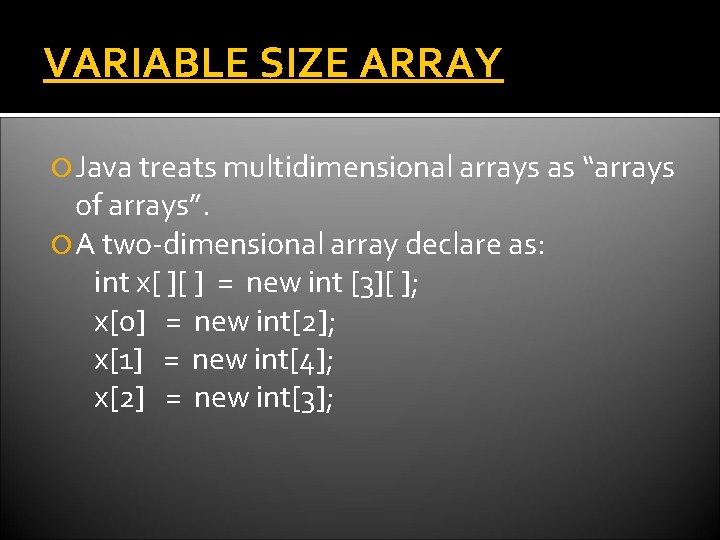 VARIABLE SIZE ARRAY

Java treats multidimensional arrays as “arrays of arrays”.

A two-dimensional array declare as:
int x[ ][ ] = new int [3][ ];
x[0] = new int[2];
x[1] = new int[4];
x[2] = new int[3];